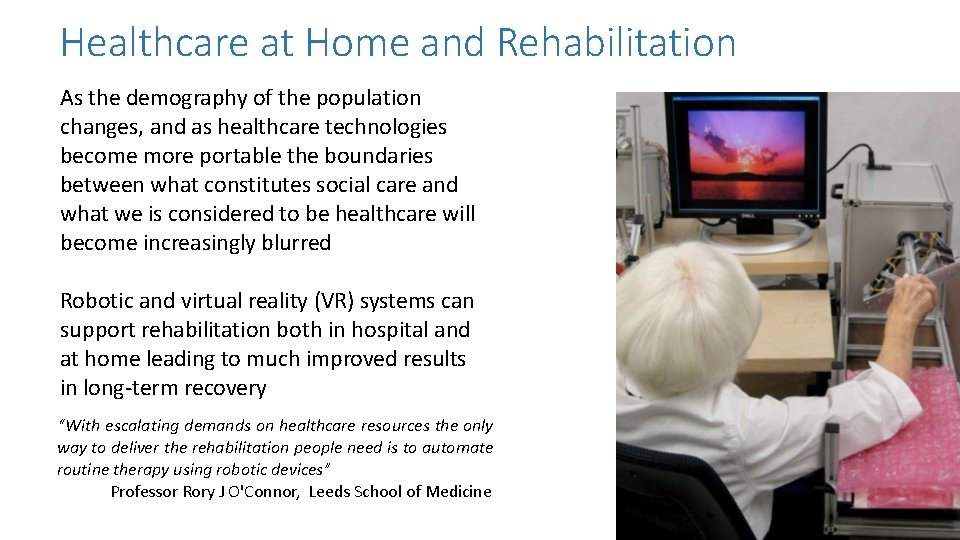 Healthcare at Home and Rehabilitation

As the demography of the population changes, and as healthcare technologies become more portable the boundaries between what constitutes social care and what we is considered to be healthcare will become increasingly blurred

Robotic and virtual reality (VR) systems can support rehabilitation both in hospital and at home leading to much improved results in long-term recovery

"With escalating demands on healthcare resources the only way to deliver the rehabilitation people need is to automate routine therapy using robotic devices"
Professor Rory J O'Connor, Leeds School of Medicine

DELL